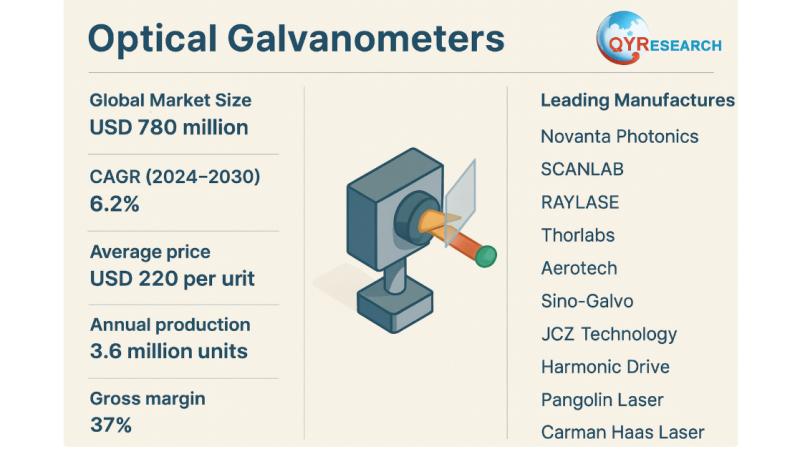 Optical Galvanometers

QYRESEARCH

Global Market Size
USD 780 million

CAGR (2024–2030)
6.2%

Average price
USD 220 per urit

Annual production
3.6 million units

Gross margin
37%

Leading Manufactures
Novanta Photonics
SCANLAB
RAYLASE
Thorlabs
Aerotech
Sino-Galvo
JCZ Technology
Harmonic Drive
Pangolin Laser
Carman Haas Laser